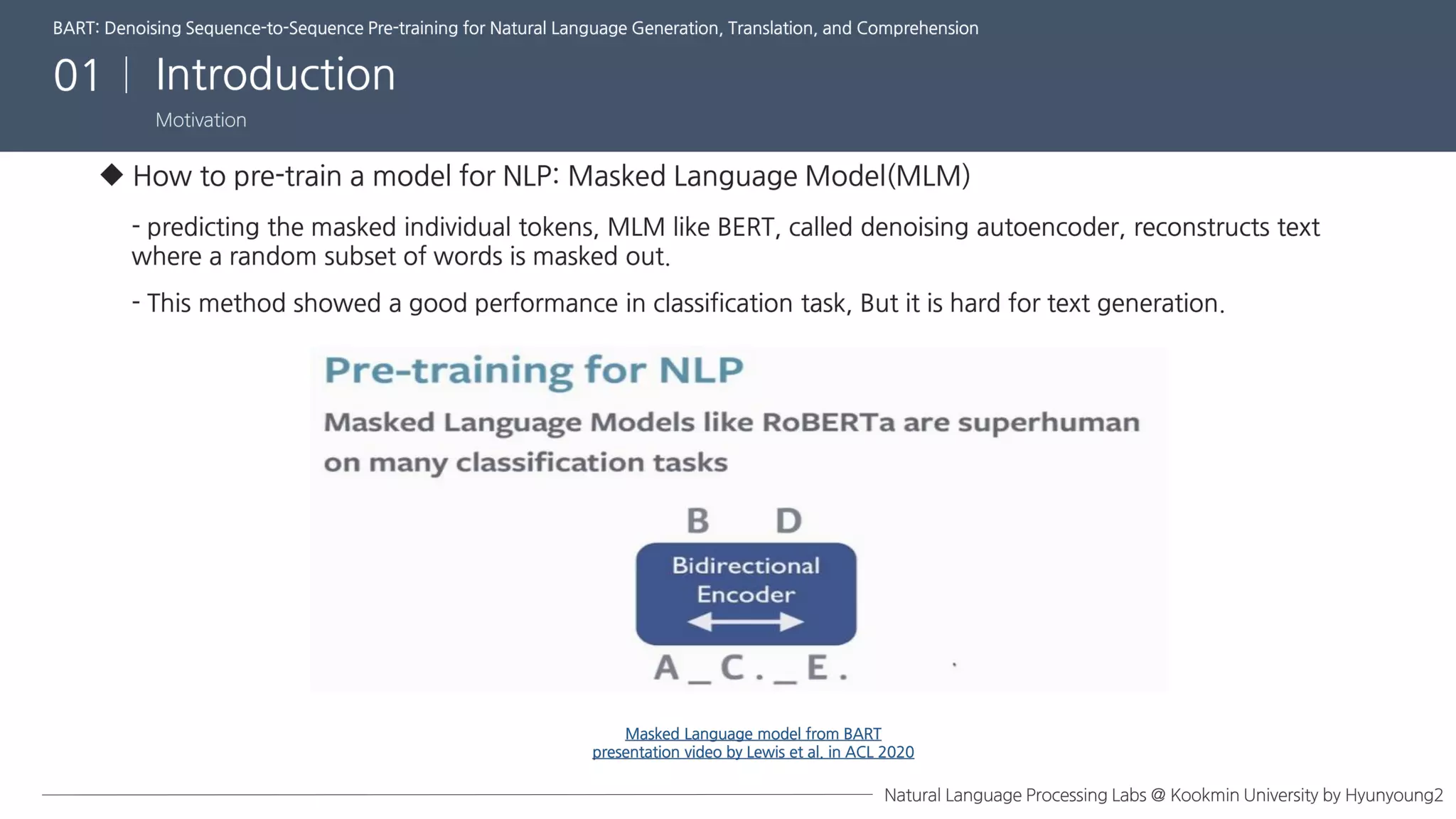 BART: Denoising Sequence-to-Sequence Pre-training for Natural Language Generation, Translation, and Comprehension

01 | Introduction

Motivation

◆ How to pre-train a model for NLP: Masked Language Model(MLM)

- predicting the masked individual tokens, MLM like BERT, called denoising autoencoder, reconstructs text where a random subset of words is masked out.

- This method showed a good performance in classification task, But it is hard for text generation.

Pre-training for NLP

Masked Language Models like RoBERTa are superhuman on many classification tasks

B D

Bidirectional Encoder

A _ C . _ E .

Masked Language model from BART presentation video by Lewis et al. in ACL 2020

Natural Language Processing Labs @ Kookmin University by Hyunyoung2